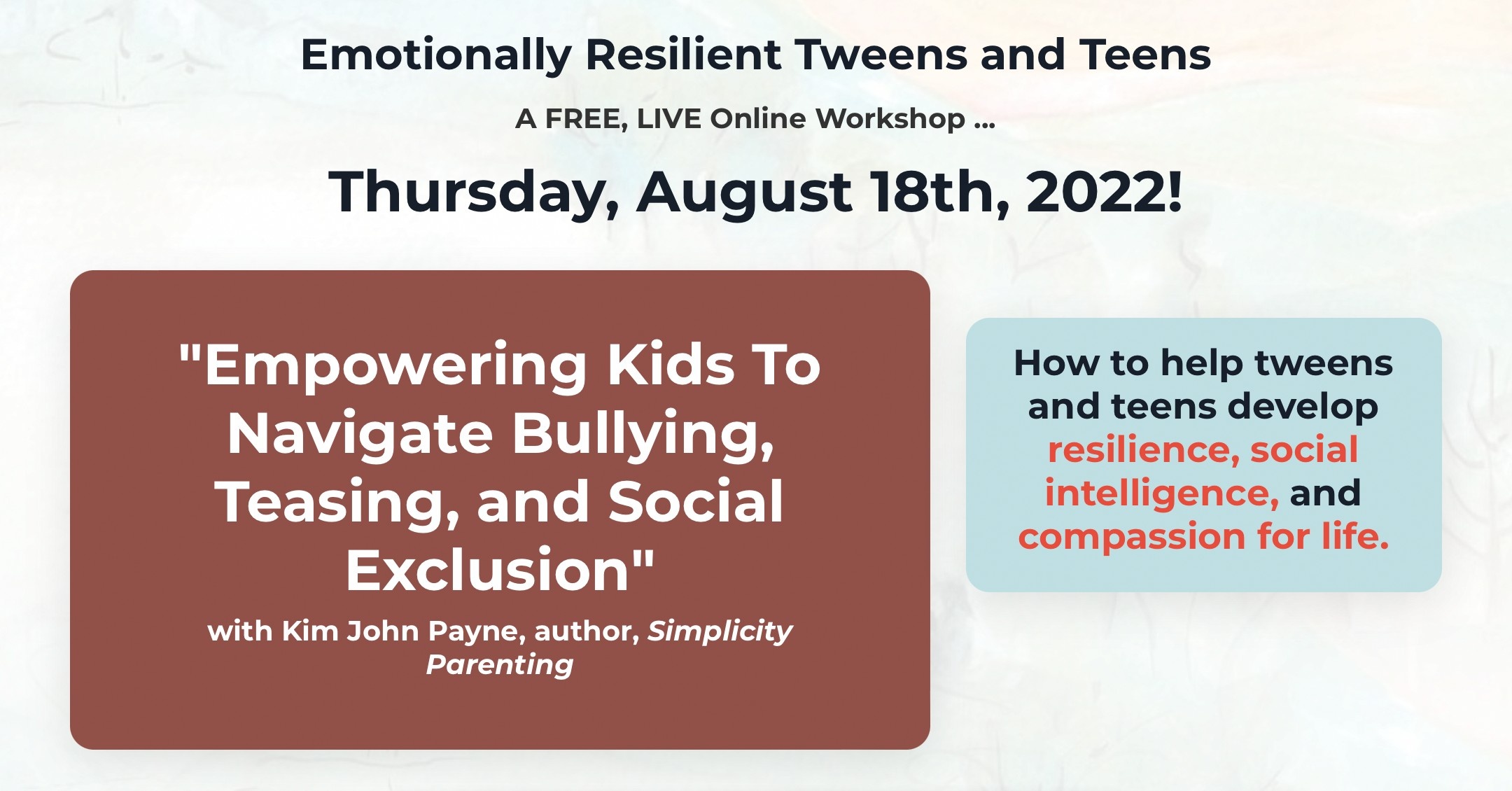 Emotionally Resilient Tweens and Teens

A FREE, LIVE Online Workshop ...

Thursday, August 18th, 2022!

"Empowering Kids To Navigate Bullying, Teasing, and Social Exclusion"

with Kim John Payne, author, Simplicity Parenting

How to help tweens and teens develop resilience, social intelligence, and compassion for life.